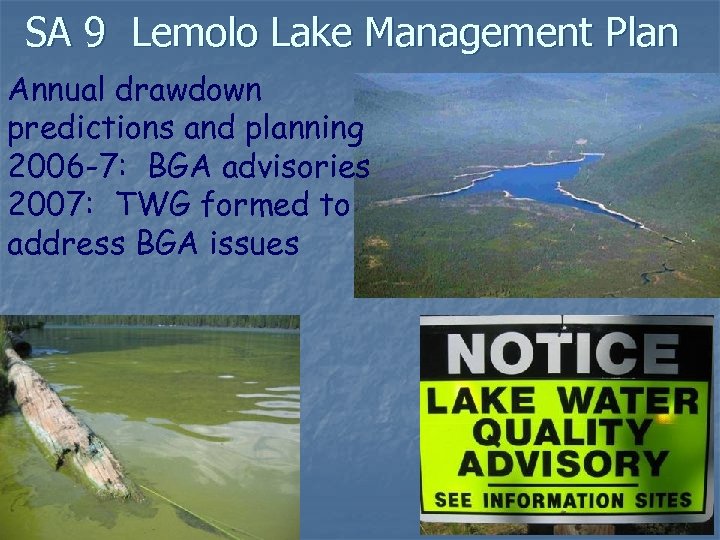 SA 9 Lemolo Lake Management Plan

Annual drawdown predictions and planning
2006-7: BGA advisories
2007: TWG formed to address BGA issues

NOTICE
LAKE WATER QUALITY ADVISORY
SEE INFORMATION SITES